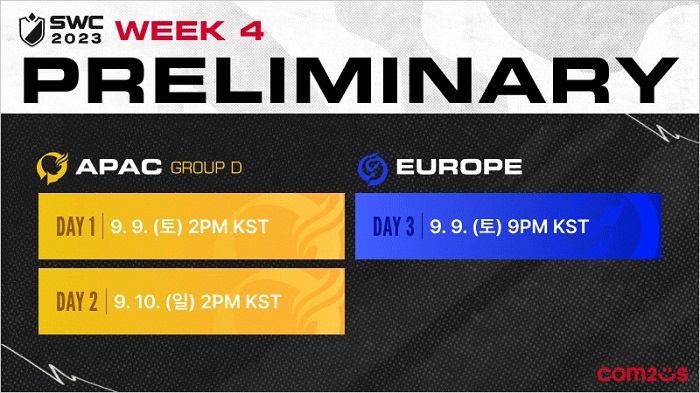 SWC 2023 WEEK 4

PRELIMINARY

APAC GROUP D

DAY 1 | 9. 9. (토) 2PM KST

DAY 2 | 9. 10. (일) 2PM KST

EUROPE

DAY 3 | 9. 9. (토) 9PM KST

com2us